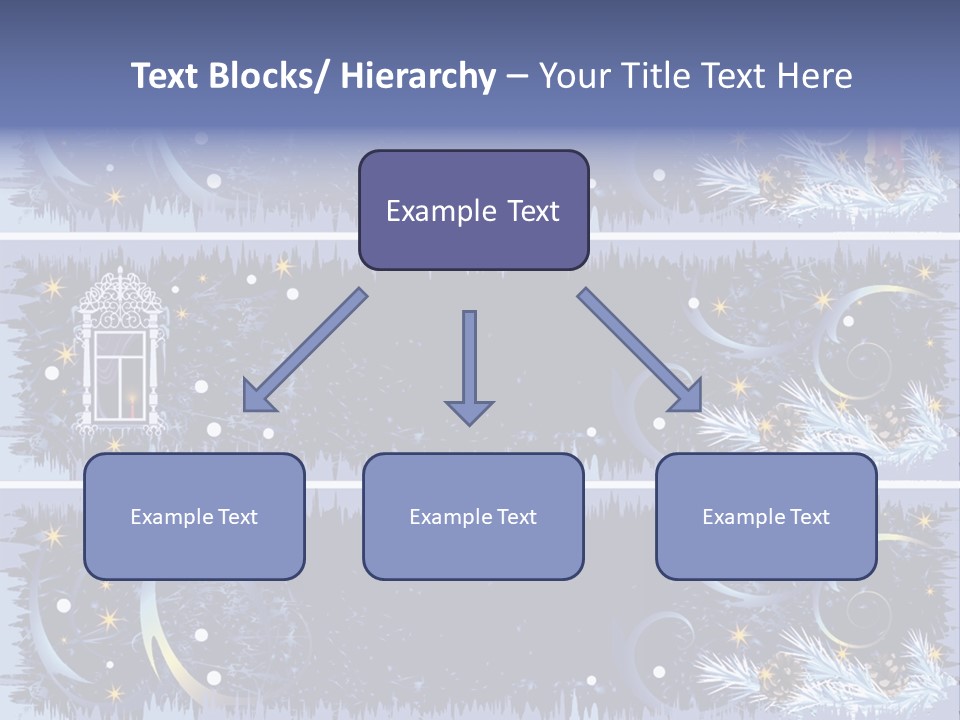 Text Blocks/ Hierarchy – Your Title Text Here

Example Text

Example Text

Example Text

Example Text